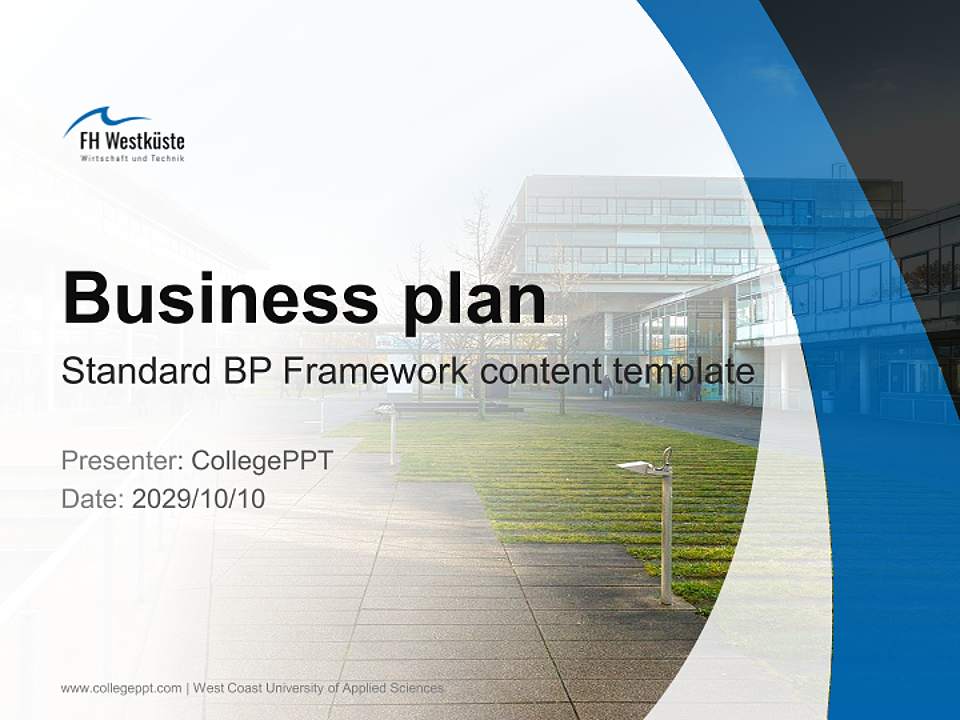 FH Westküste
Wirtschaft und Technik

Business plan

Standard BP Framework content template

Presenter: CollegePPT
Date: 2029/10/10

www.collegeppt.com | West Coast University of Applied Sciences